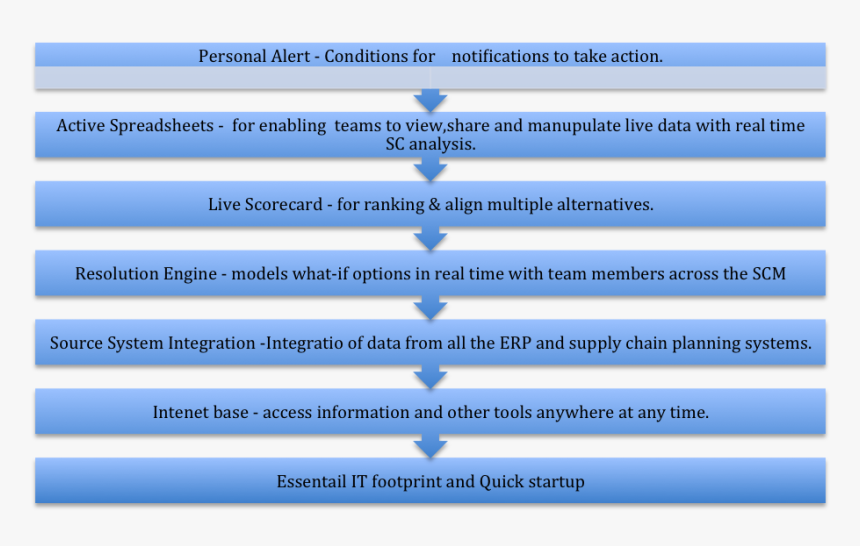 Personal Alert - Conditions for notifications to take action.

Active Spreadsheets - for enabling teams to view,share and manupulate live data with real time SC analysis.

Live Scorecard - for ranking & align multiple alternatives.

Resolution Engine - models what-if options in real time with team members across the SCM

Source System Integration -Integratio of data from all the ERP and supply chain planning systems.

Intenet base - access information and other tools anywhere at any time.

Essentail IT footprint and Quick startup